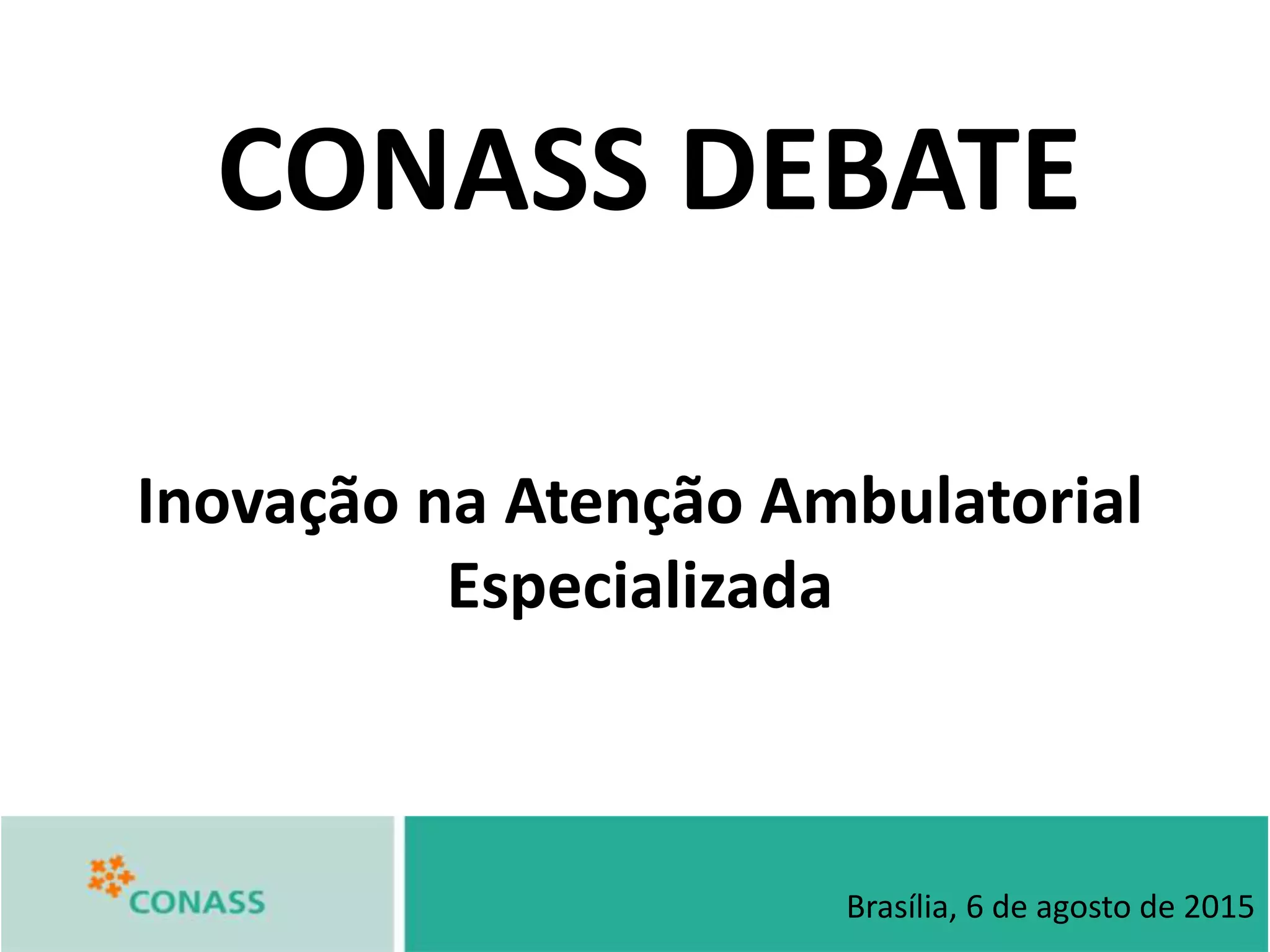 CONASS DEBATE

Inovação na Atenção Ambulatorial Especializada

CONASS

Brasília, 6 de agosto de 2015